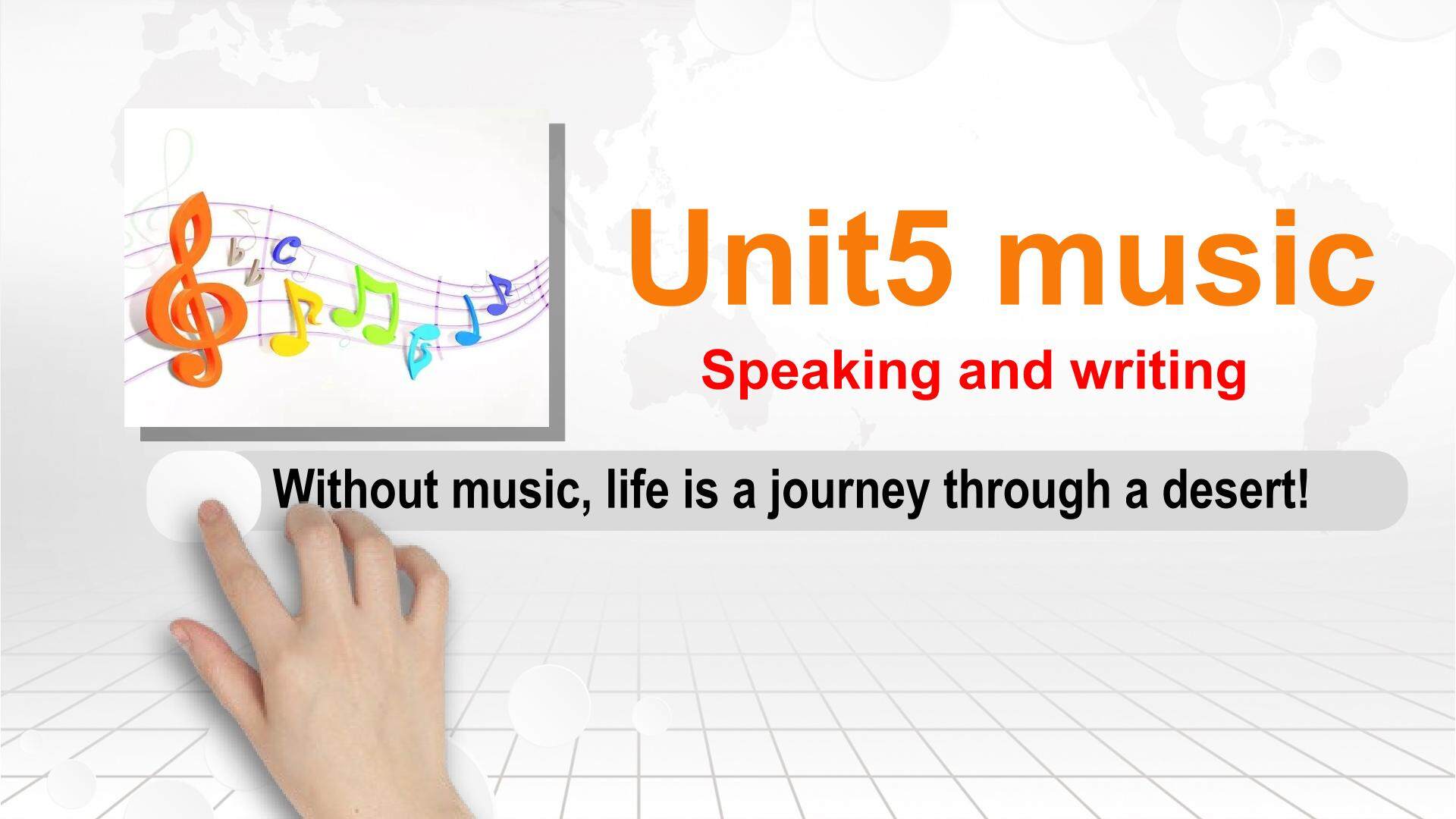 Unit5 music

Speaking and writing

Without music, life is a journey through a desert!